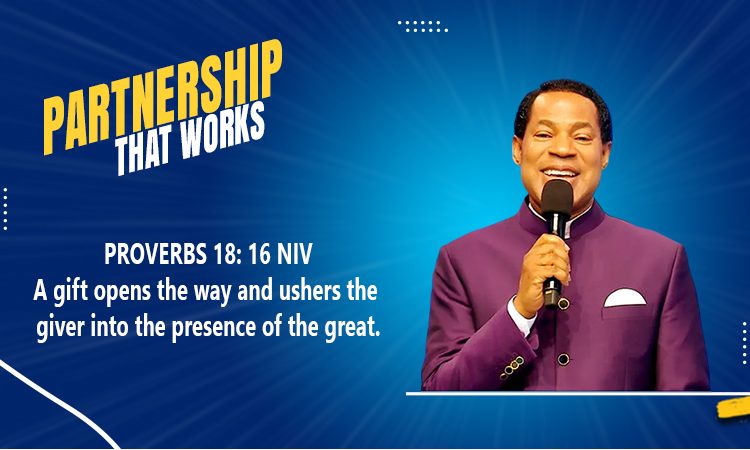 PARTNERSHIP
THAT WORKS

PROVERBS 18: 16 NIV
A gift opens the way and ushers the giver into the presence of the great.